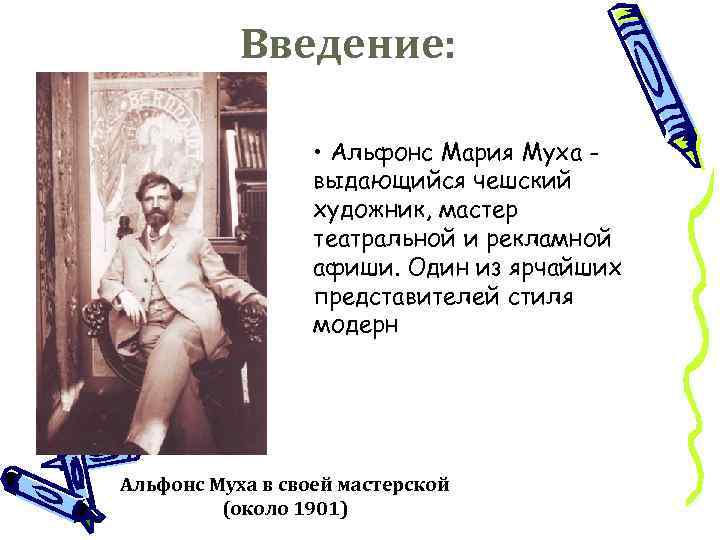 Введение:

• Альфонс Мария Муха - выдающийся чешский художник, мастер театральной и рекламной афиши. Один из ярчайших представителей стиля модерн

Альфонс Муха в своей мастерской (около 1901)